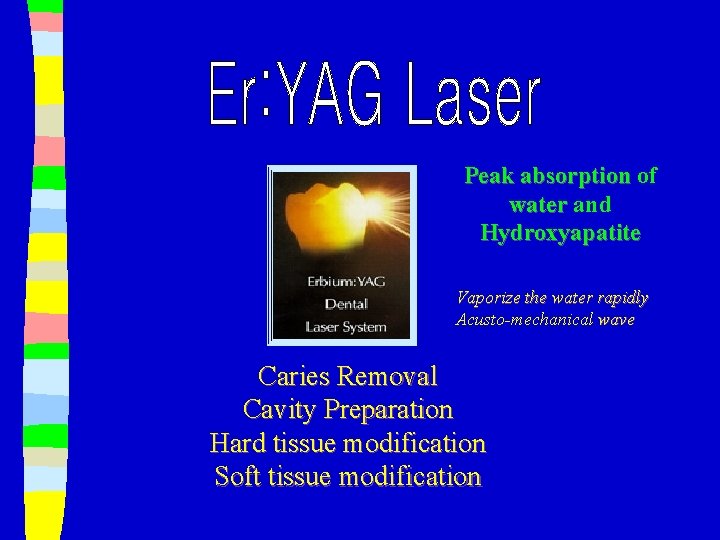 Er:YAG Laser

Erbium:YAG Dental Laser System

Peak absorption of water and Hydroxyapatite

Vaporize the water rapidly
Acusto-mechanical wave

Caries Removal
Cavity Preparation
Hard tissue modification
Soft tissue modification